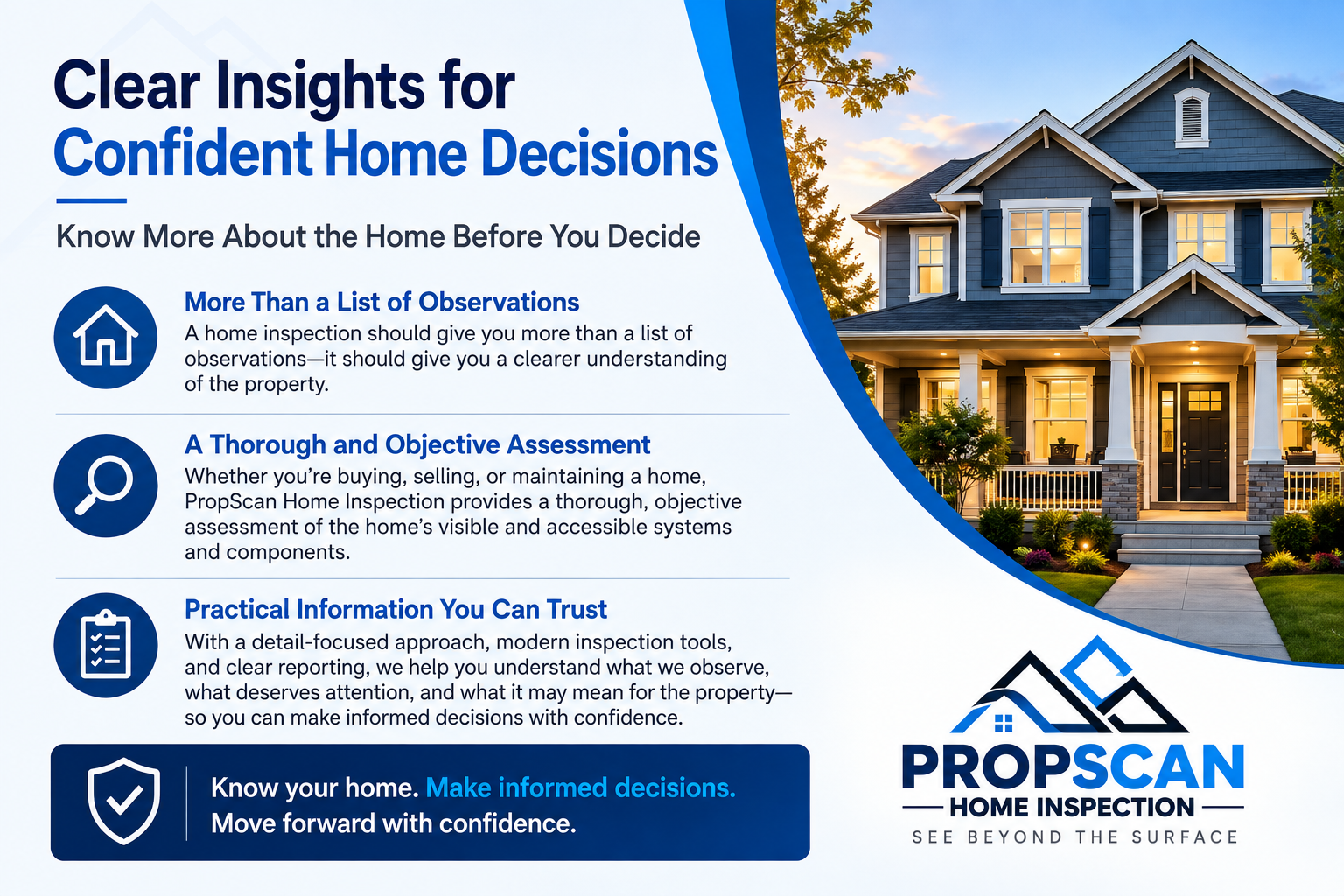 Clear Insights for Confident Home Decisions

Know More About the Home Before You Decide

More Than a List of Observations

A home inspection should give you more than a list of observations—it should give you a clearer understanding of the property.

A Thorough and Objective Assessment

Whether you're buying, selling, or maintaining a home, PropScan Home Inspection provides a thorough, objective assessment of the home's visible and accessible systems and components.

Practical Information You Can Trust

With a detail-focused approach, modern inspection tools, and clear reporting, we help you understand what we observe, what deserves attention, and what it may mean for the property—so you can make informed decisions with confidence.

Know your home. Make informed decisions.
Move forward with confidence.

PROPSCAN
HOME INSPECTION
SEE BEYOND THE SURFACE